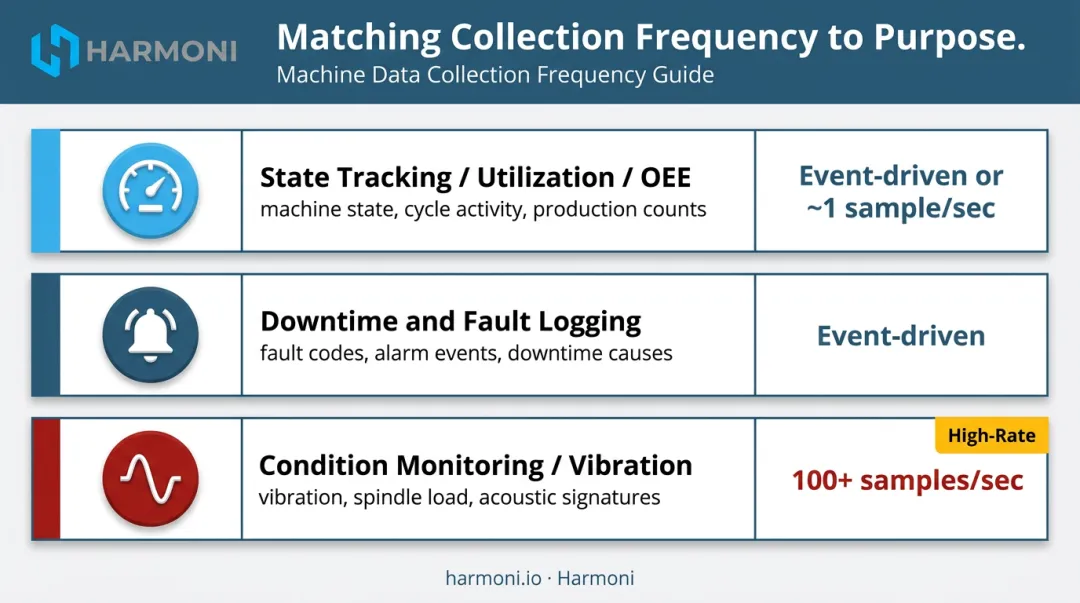 HARMONI

Matching Collection Frequency to Purpose.

Machine Data Collection Frequency Guide

State Tracking / Utilization / OEE
machine state, cycle activity, production counts

Event-driven or ~1 sample/sec

Downtime and Fault Logging
fault codes, alarm events, downtime causes

Event-driven

Condition Monitoring / Vibration
vibration, spindle load, acoustic signatures

High-Rate

100+ samples/sec

harmoni.io · Harmoni